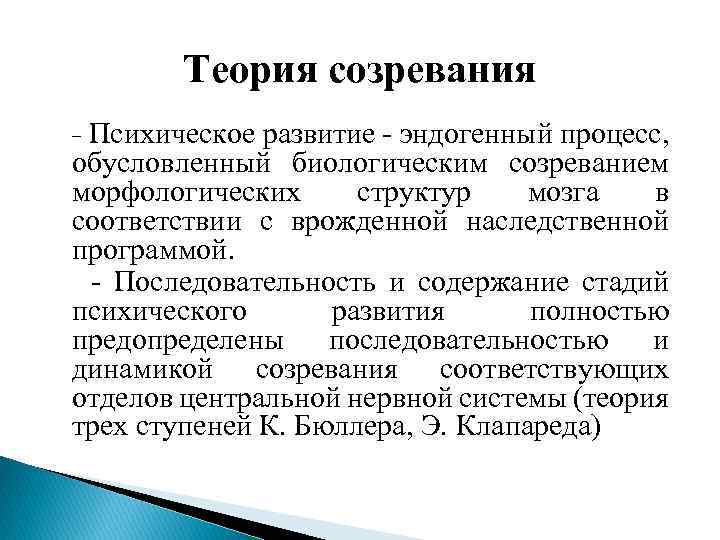 Теория созревания

- Психическое развитие - эндогенный процесс, обусловленный биологическим созреванием морфологических структур мозга в соответствии с врожденной наследственной программой.

- Последовательность и содержание стадий психического развития полностью предопределены последовательностью и динамикой созревания соответствующих отделов центральной нервной системы (теория трех ступеней К. Бюллера, Э. Клапареда)